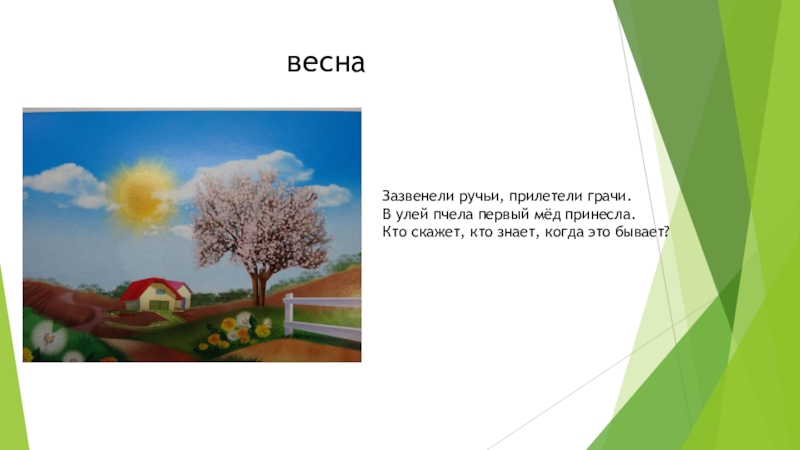 весна

Зазвенели ручьи, прилетели грачи.
В улей пчела первый мёд принесла.
Кто скажет, кто знает, когда это бывает?